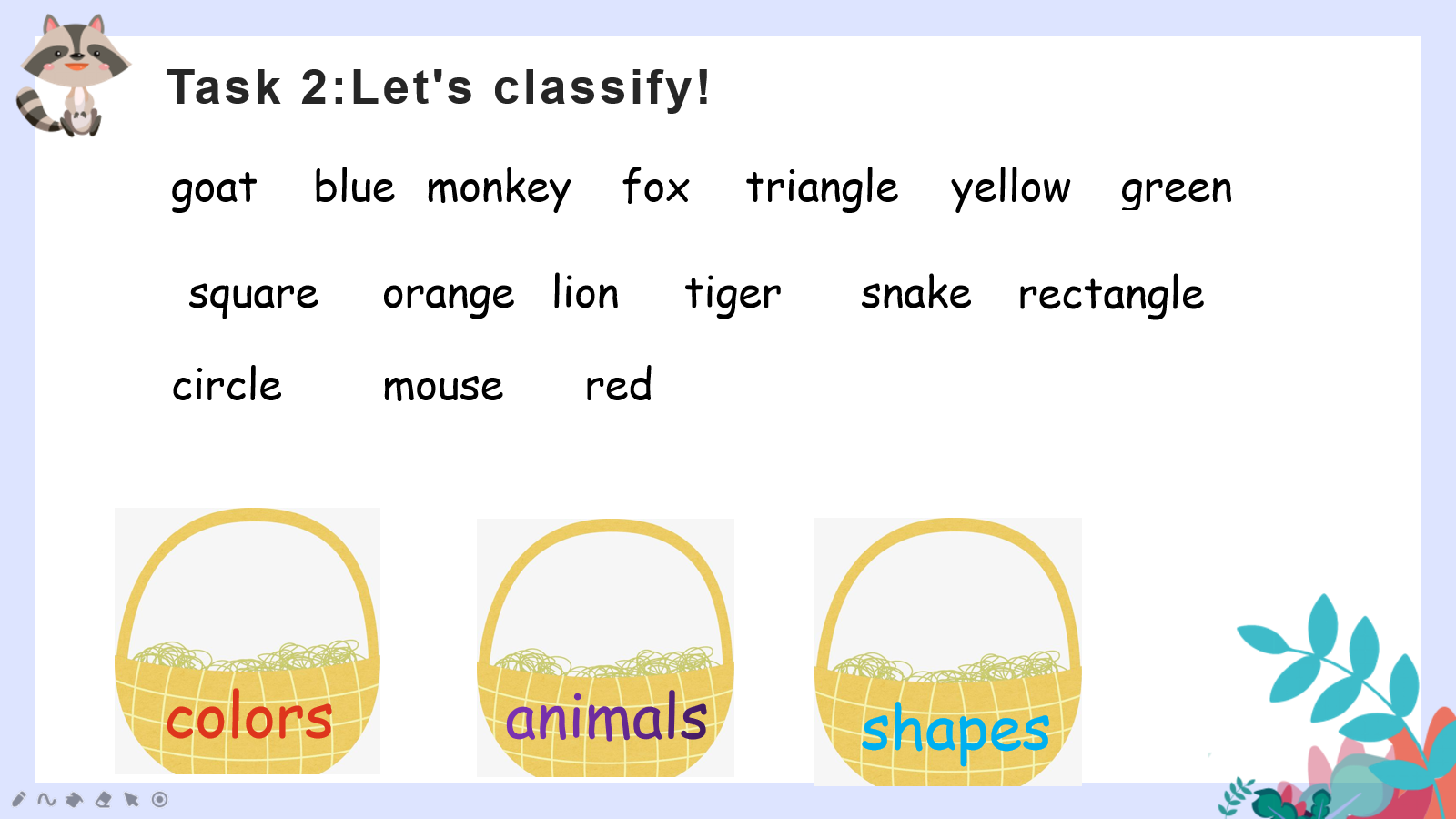 Task 2:Let's classify!

goat blue monkey fox triangle yellow green

square orange lion tiger snake rectangle

circle mouse red

colors

animals

shapes